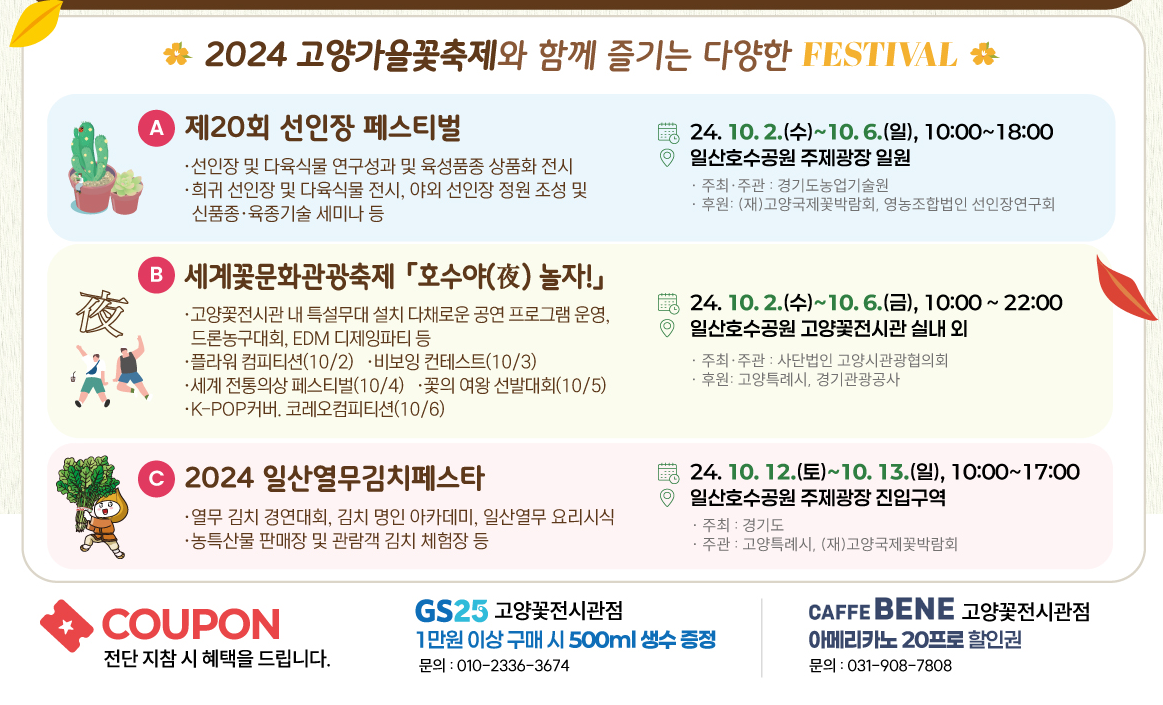 2024 고양가을꽃축제와 함께 즐기는 다양한 FESTIVAL

A 제20회 선인장 페스티벌

· 선인장 및 다육식물 연구성과 및 육성품종 상품화 전시
· 희귀 선인장 및 다육식물 전시, 야외 선인장 정원 조성 및 신품종·육종기술 세미나 등

24. 10. 2.(수)~10. 6.(일), 10:00~18:00
일산호수공원 주제광장 일원
· 주최·주관 : 경기도농업기술원
· 후원: (재)고양국제꽃박람회, 영농조합법인 선인장연구회

B 세계꽃문화관광축제 「호수야(夜) 놀자!」

夜

· 고양꽃전시관 내 특설무대 설치 다채로운 공연 프로그램 운영, 드론농구대회, EDM 디제잉파티 등
· 플라워 컴피티션(10/2) · 비보잉 컨테스트(10/3)
· 세계 전통의상 페스티벌(10/4) · 꽃의 여왕 선발대회(10/5)
· K-POP커버. 코레오컴피티션(10/6)

24. 10. 2.(수)~10. 6.(금), 10:00 ~ 22:00
일산호수공원 고양꽃전시관 실내 외
· 주최·주관 : 사단법인 고양시관광협의회
· 후원: 고양특례시, 경기관광공사

C 2024 일산열무김치페스타

· 열무 김치 경연대회, 김치 명인 아카데미, 일산열무 요리시식
· 농특산물 판매장 및 관람객 김치 체험장 등

24. 10. 12.(토)~10. 13.(일), 10:00~17:00
일산호수공원 주제광장 진입구역
· 주최 : 경기도
· 주관 : 고양특례시, (재)고양국제꽃박람회

COUPON
전단 지참 시 혜택을 드립니다.

GS25 고양꽃전시관점
1만원 이상 구매 시 500ml 생수 증정
문의 : 010-2336-3674

CAFFE BENE 고양꽃전시관점
아메리카노 20프로 할인권
문의 : 031-908-7808